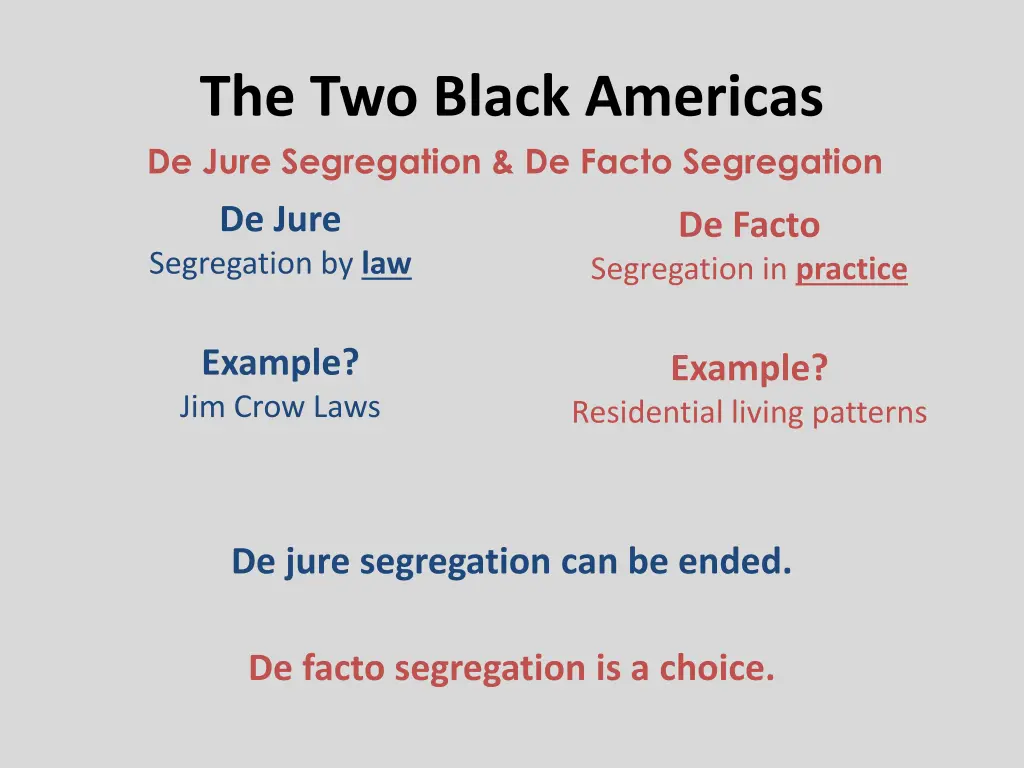 The Two Black Americas

De Jure Segregation & De Facto Segregation

De Jure
Segregation by law

Example?
Jim Crow Laws

De Facto
Segregation in practice

Example?
Residential living patterns

De jure segregation can be ended.

De facto segregation is a choice.